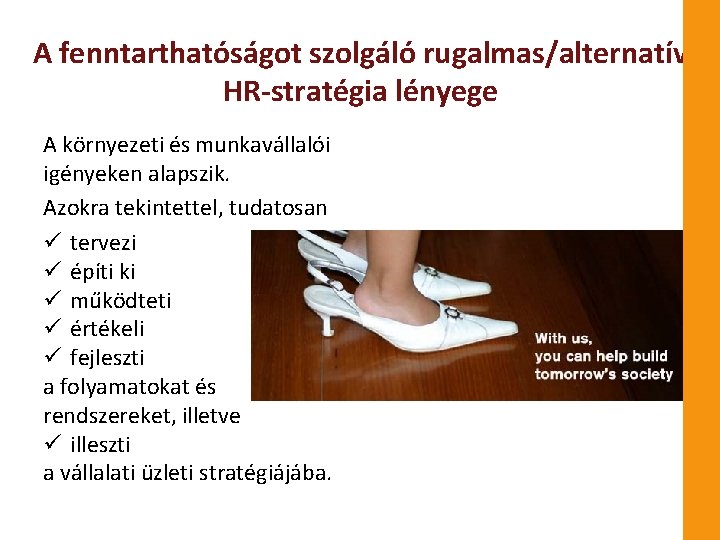 A fenntarthatóságot szolgáló rugalmas/alternatív HR-stratégia lényege

A környezeti és munkavállalói igényeken alapszik.

Azokra tekintettel, tudatosan

✓ tervezi
✓ építi ki
✓ működteti
✓ értékeli
✓ fejleszti
a folyamatokat és rendszereket, illetve
✓ illeszti
a vállalati üzleti stratégiájába.

With us, you can help build tomorrow's society